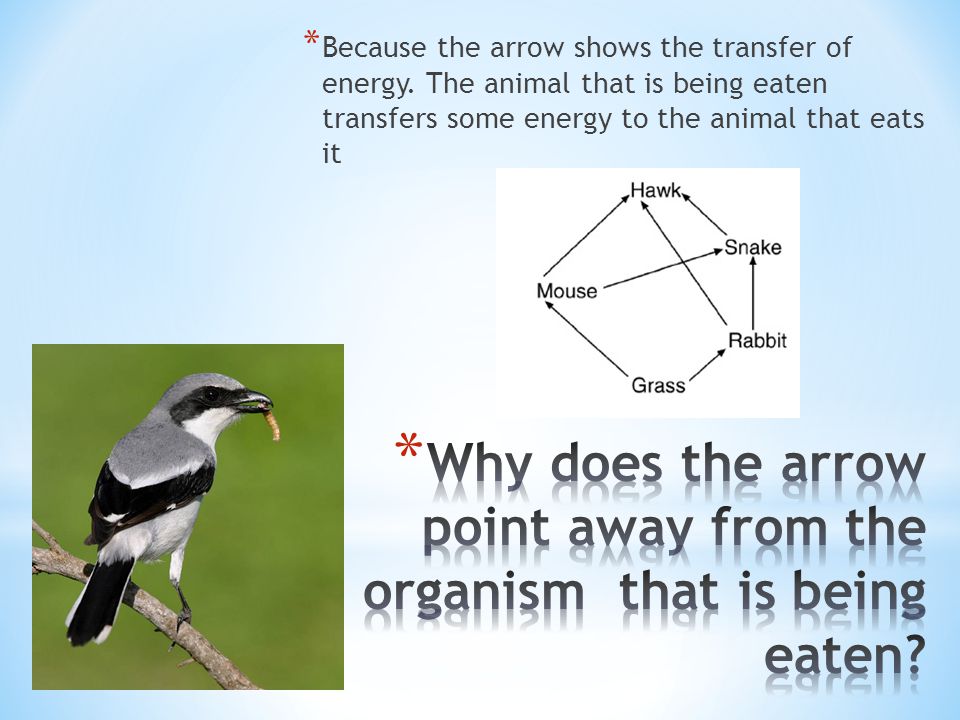 *Because the arrow shows the transfer of energy. The animal that is being eaten transfers some energy to the animal that eats it

Hawk
Snake
Mouse
Rabbit
Grass

*Why does the arrow point away from the organism  that is being eaten?